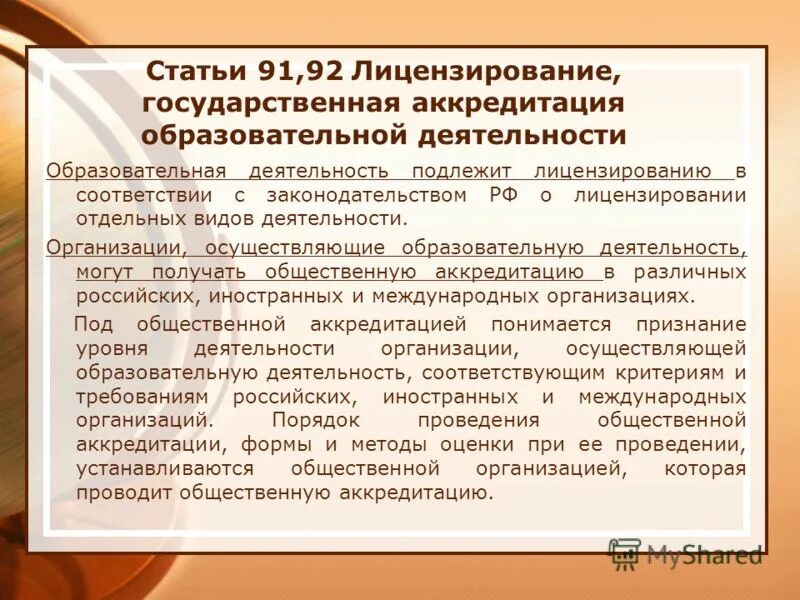 Статьи 91,92 Лицензирование, государственная аккредитация образовательной деятельности

Образовательная деятельность подлежит лицензированию в соответствии с законодательством РФ о лицензировании отдельных видов деятельности.

Организации, осуществляющие образовательную деятельность, могут получать общественную аккредитацию в различных российских, иностранных и международных организациях.

Под общественной аккредитацией понимается признание уровня деятельности организации, осуществляющей образовательную деятельность, соответствующим критериям и требованиям российских, иностранных и международных организаций. Порядок проведения общественной аккредитации, формы и методы оценки при ее проведении, устанавливаются общественной организацией, которая проводит общественную аккредитацию.

MyShared